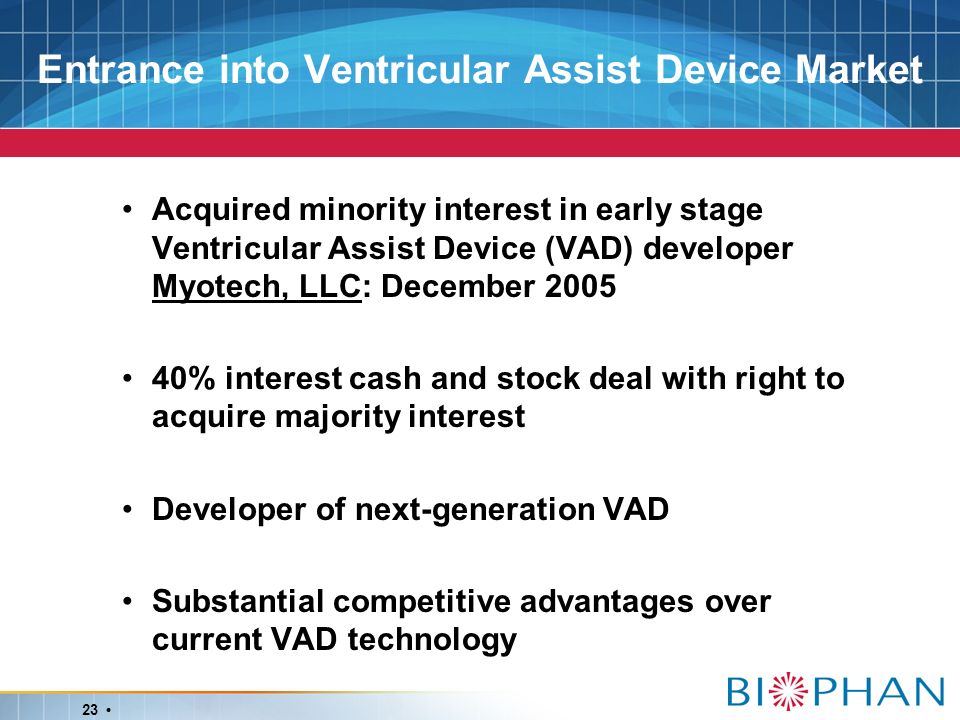 Entrance into Ventricular Assist Device Market

• Acquired minority interest in early stage Ventricular Assist Device (VAD) developer Myotech, LLC: December 2005

• 40% interest cash and stock deal with right to acquire majority interest

• Developer of next-generation VAD

• Substantial competitive advantages over current VAD technology

23 •

BIOPHAN